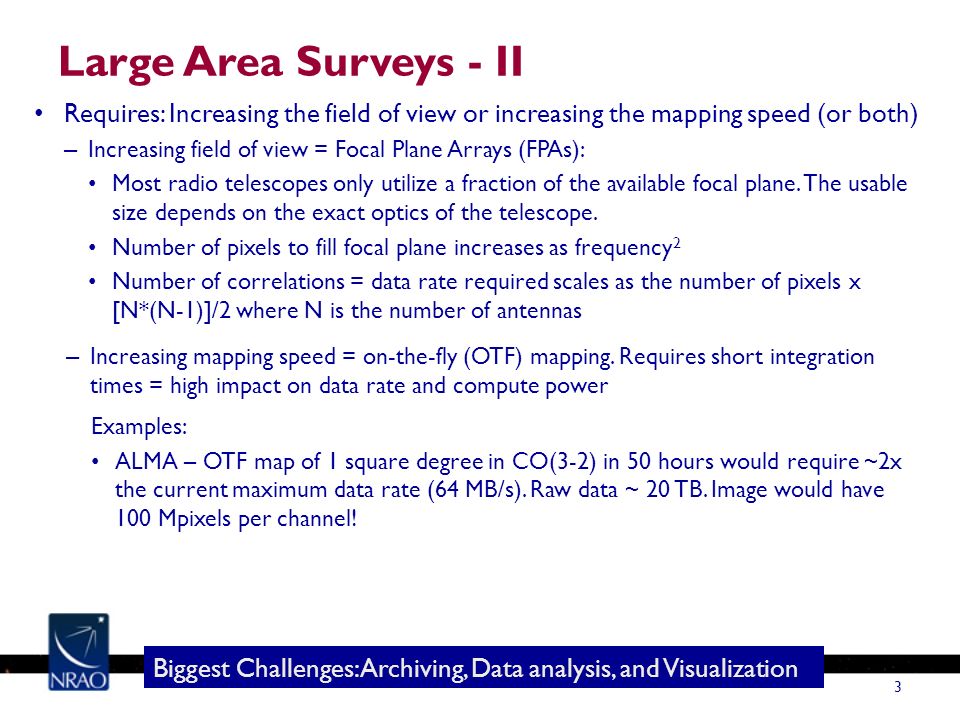 Large Area Surveys - II

• Requires: Increasing the field of view or increasing the mapping speed (or both)

– Increasing field of view = Focal Plane Arrays (FPAs):

• Most radio telescopes only utilize a fraction of the available focal plane. The usable size depends on the exact optics of the telescope.

• Number of pixels to fill focal plane increases as frequency$^2$

• Number of correlations = data rate required scales as the number of pixels x [N*(N-1)]/2 where N is the number of antennas

– Increasing mapping speed = on-the-fly (OTF) mapping. Requires short integration times = high impact on data rate and compute power

Examples:

• ALMA – OTF map of 1 square degree in CO(3-2) in 50 hours would require ~2x the current maximum data rate (64 MB/s). Raw data ~ 20 TB. Image would have 100 Mpixels per channel!

NRAO

Biggest Challenges: Archiving, Data analysis, and Visualization

3